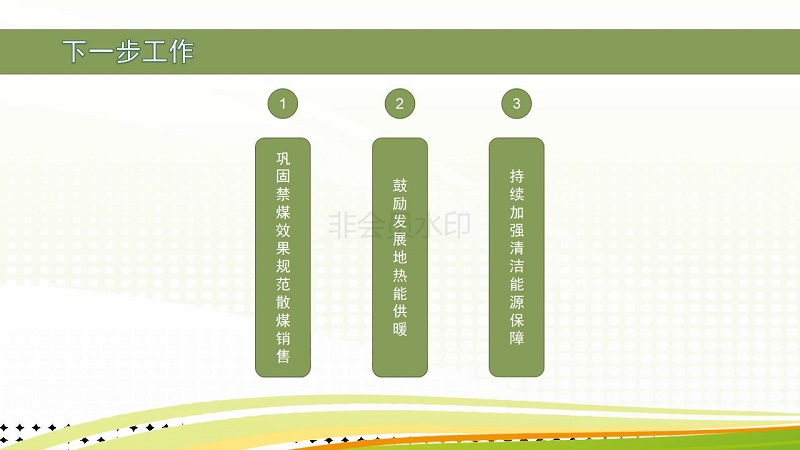 下一步工作

1

巩固禁煤效果规范散煤销售

2

鼓励发展地热能供暖

3

持续加强清洁能源保障

非会员水印